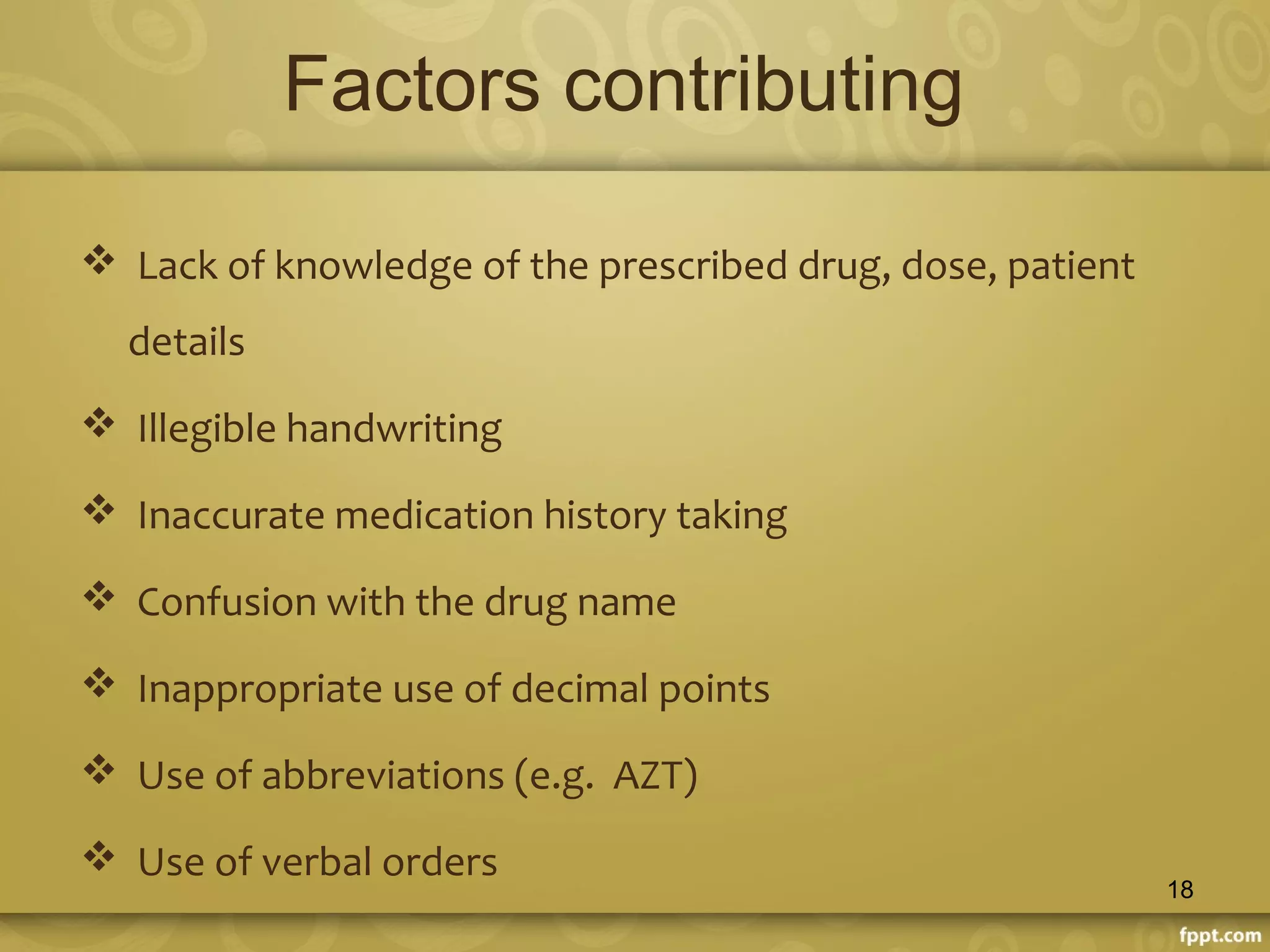 Factors contributing

❖ Lack of knowledge of the prescribed drug, dose, patient details

❖ Illegible handwriting

❖ Inaccurate medication history taking

❖ Confusion with the drug name

❖ Inappropriate use of decimal points

❖ Use of abbreviations (e.g. AZT)

❖ Use of verbal orders

18

fppt.com